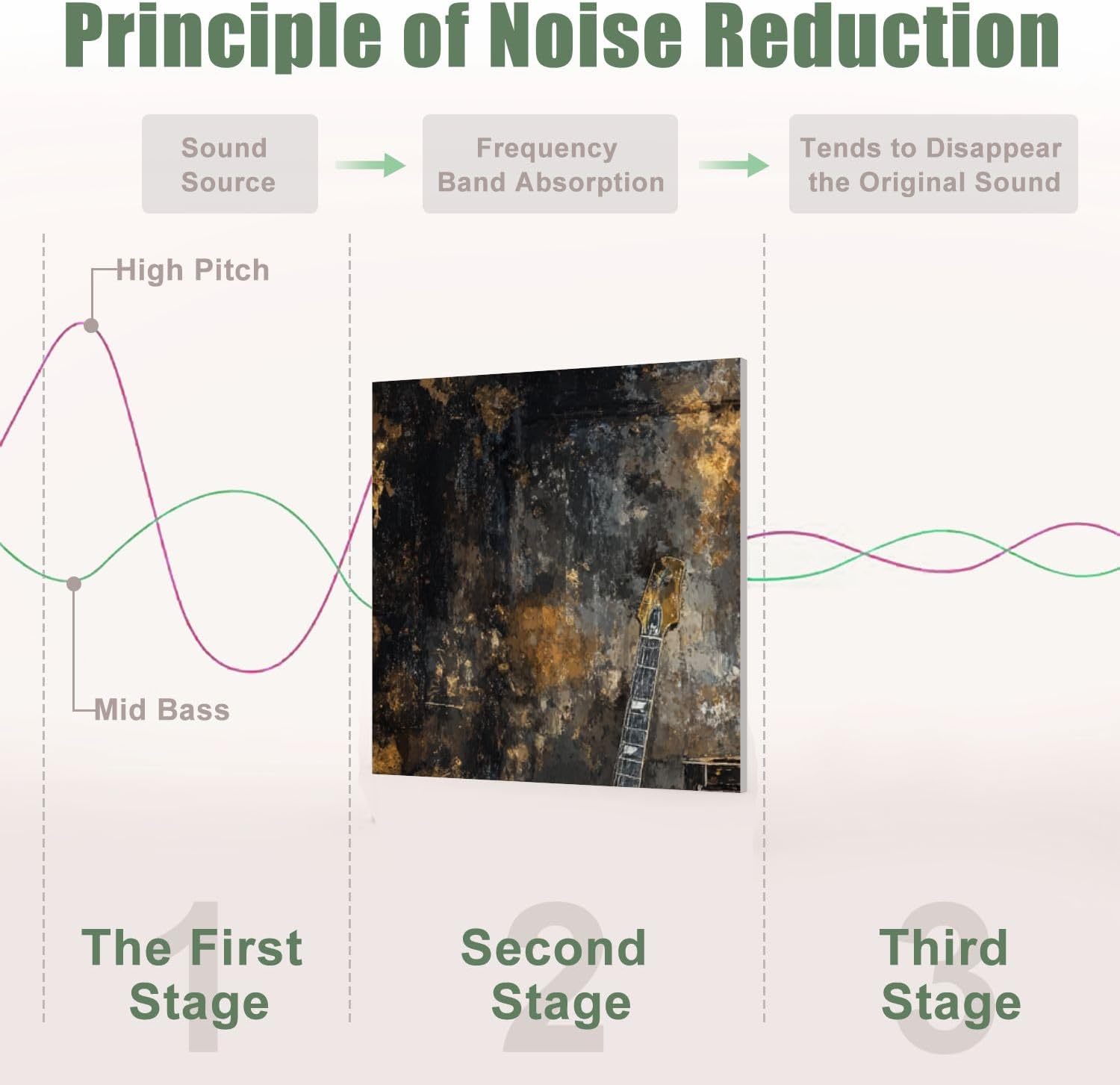 Principle of Noise Reduction

Sound Source

Frequency Band Absorption

Tends to Disappear the Original Sound

High Pitch

Mid Bass

1
The First Stage

2
Second Stage

3
Third Stage